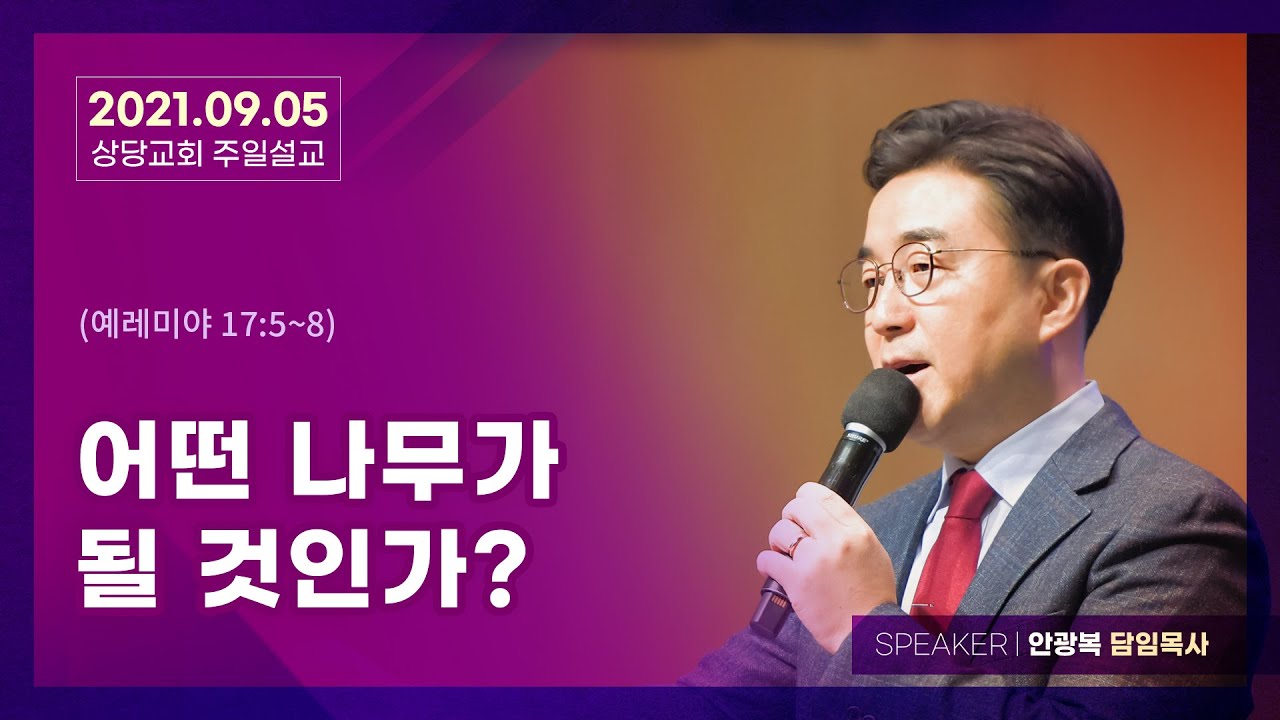 2021.09.05
상당교회 주일설교

(예레미야 17:5~8)

어떤 나무가 될 것인가?

SPEAKER | 안광복 담임목사